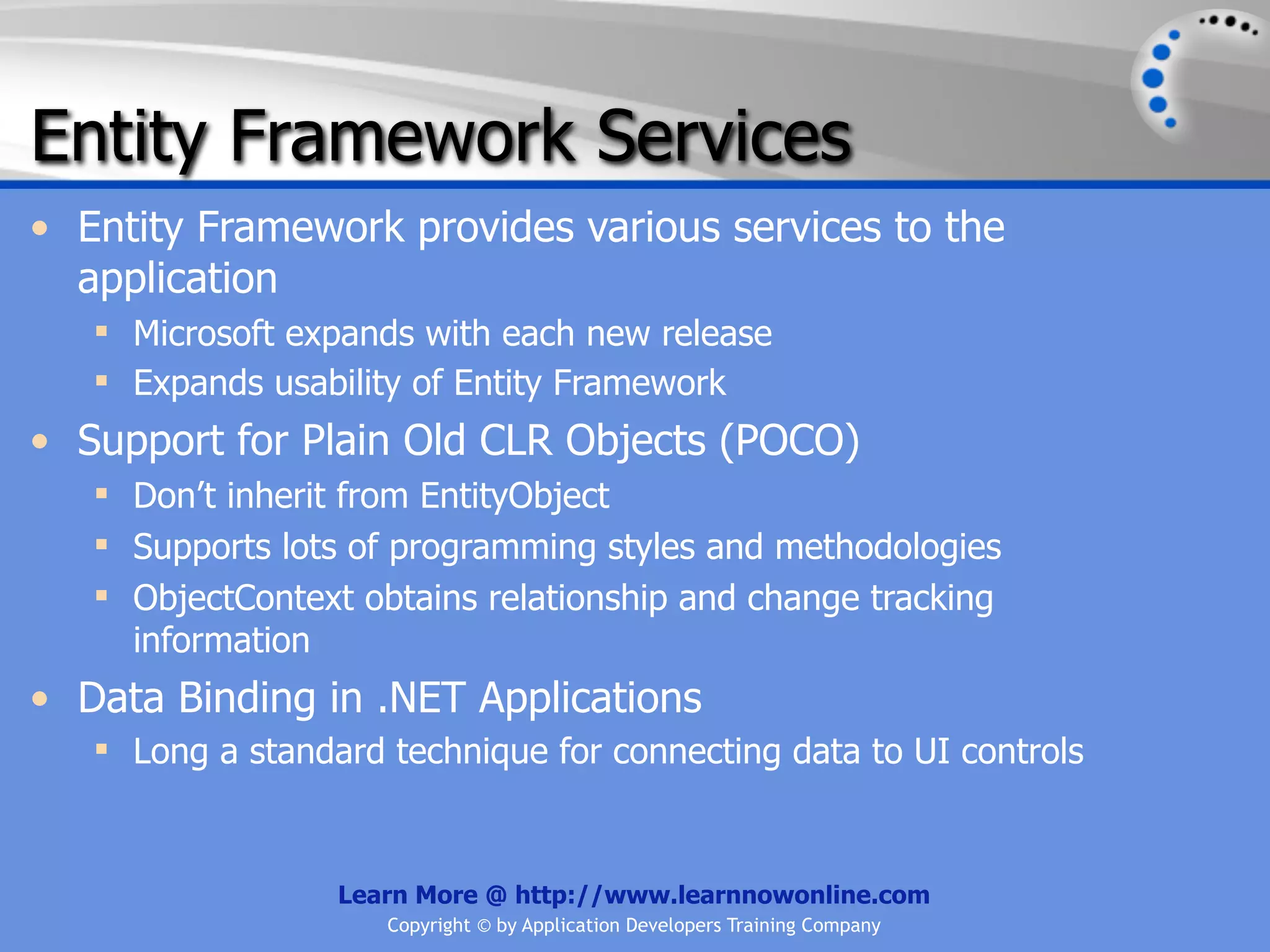 Entity Framework Services

• Entity Framework provides various services to the application
  ▪ Microsoft expands with each new release
  ▪ Expands usability of Entity Framework
• Support for Plain Old CLR Objects (POCO)
  ▪ Don't inherit from EntityObject
  ▪ Supports lots of programming styles and methodologies
  ▪ ObjectContext obtains relationship and change tracking information
• Data Binding in .NET Applications
  ▪ Long a standard technique for connecting data to UI controls

Learn More @ http://www.learnnowonline.com
Copyright © by Application Developers Training Company